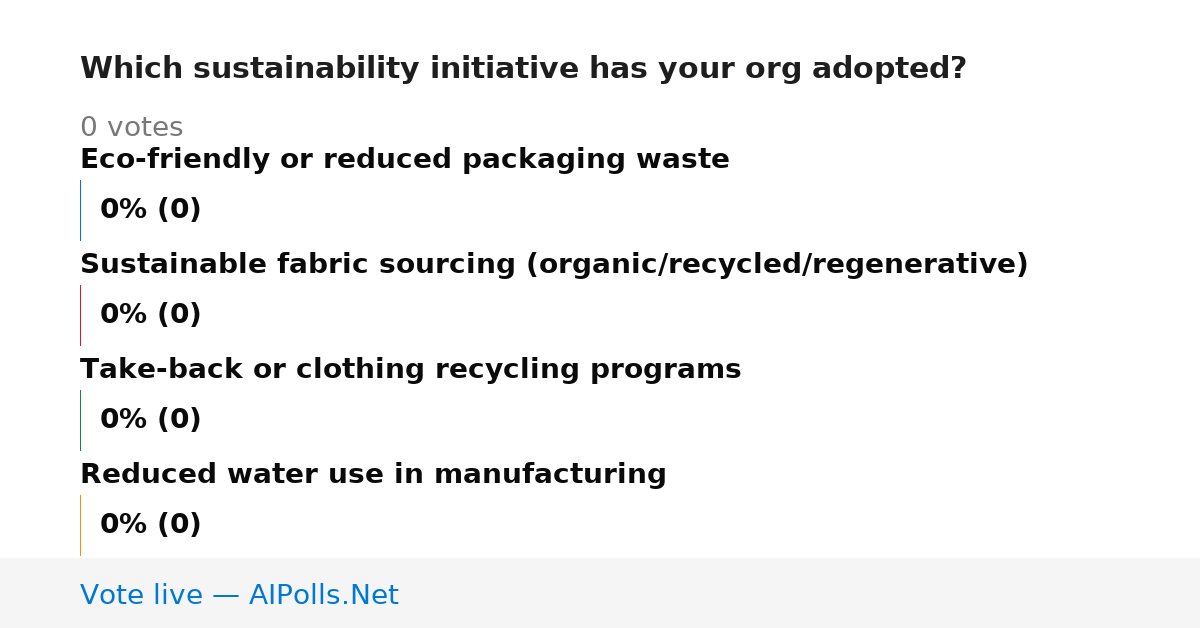 Which sustainability initiative has your org adopted?

0 votes

Eco-friendly or reduced packaging waste

0% (0)

Sustainable fabric sourcing (organic/recycled/regenerative)

0% (0)

Take-back or clothing recycling programs

0% (0)

Reduced water use in manufacturing

0% (0)

Vote live — AIPolls.Net